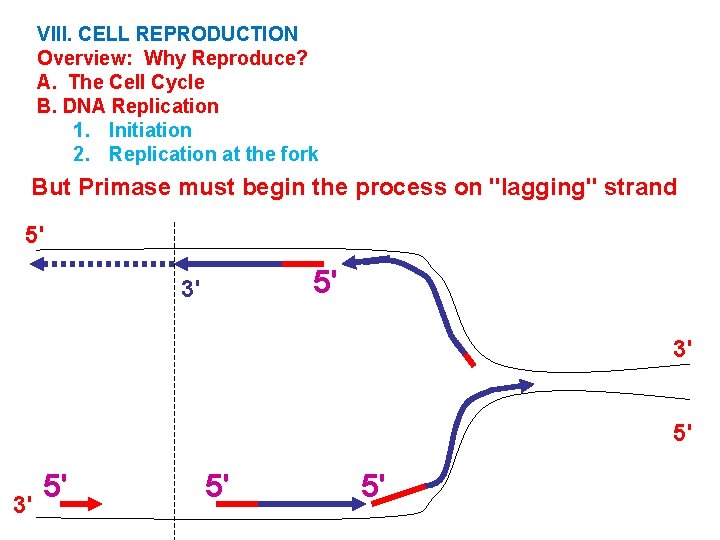 VIII. CELL REPRODUCTION
Overview: Why Reproduce?
A. The Cell Cycle
B. DNA Replication
1. Initiation
2. Replication at the fork

But Primase must begin the process on "lagging" strand

5'
3'
5'
3'
5'
3'
5'
5'
5'